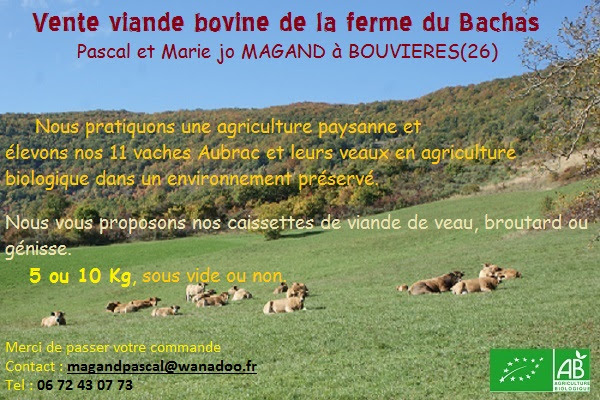 Vente viande bovine de la ferme du Bachas
Pascal et Marie jo MAGAND à BOUVIERES(26)

Nous pratiquons une agriculture paysanne et élevons nos 11 vaches Aubrac et leurs veaux en agriculture biologique dans un environnement préservé.

Nous vous proposons nos caissettes de viande de veau, broutard ou génisse.

5 ou 10 Kg, sous vide ou non.

Merci de passer votre commande
Contact : magandpascal@wanadoo.fr
Tel : 06 72 43 07 73

AB
AGRICULTURE BIOLOGIQUE